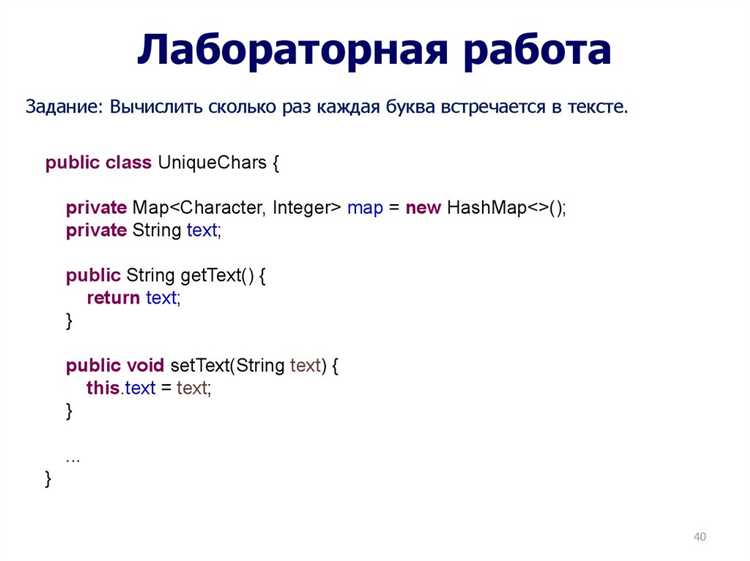 Лабораторная работа

Задание: Вычислить сколько раз каждая буква встречается в тексте.

public class UniqueChars {

private Map<Character, Integer> map = new HashMap<>();
private String text;

public String getText() {
return text;
}

public void setText(String text) {
this.text = text;
}

...
}

40